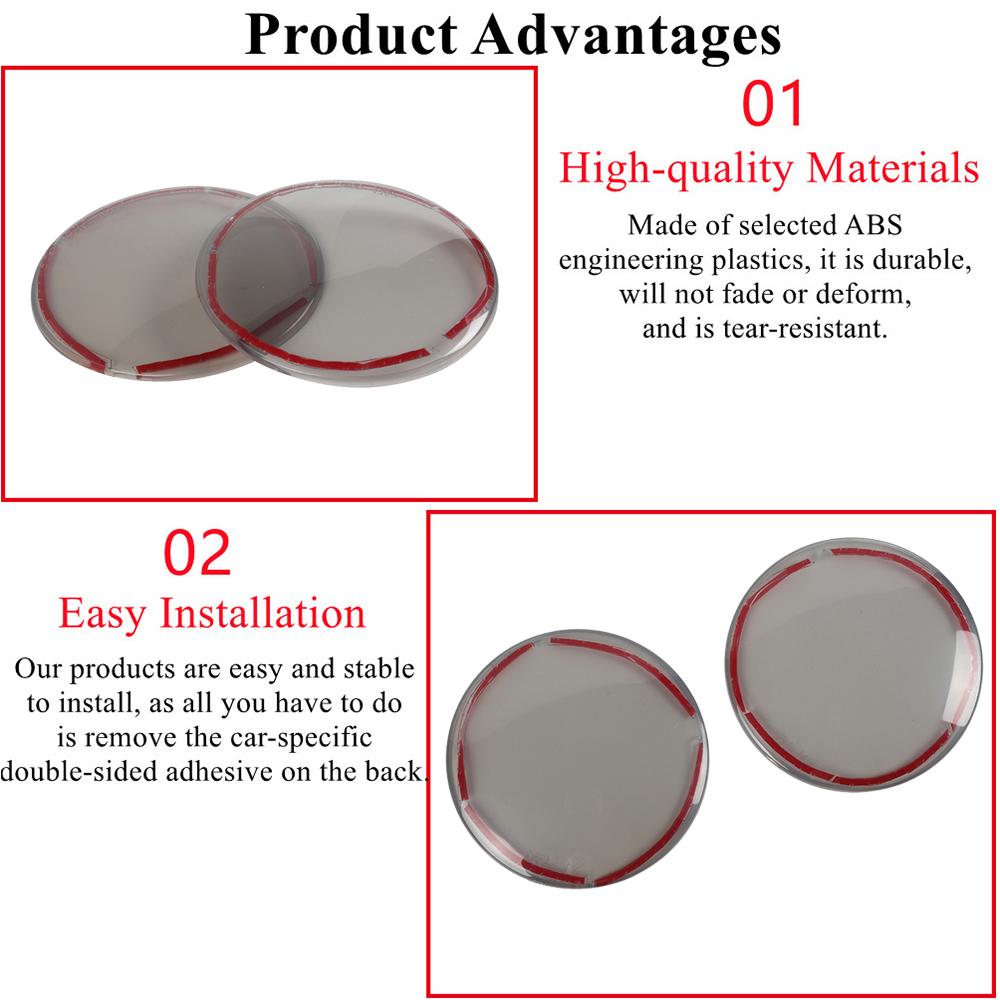 Product Advantages

01

High-quality Materials

Made of selected ABS engineering plastics, it is durable, will not fade or deform, and is tear-resistant.

02

Easy Installation

Our products are easy and stable to install, as all you have to do is remove the car-specific double-sided adhesive on the back.